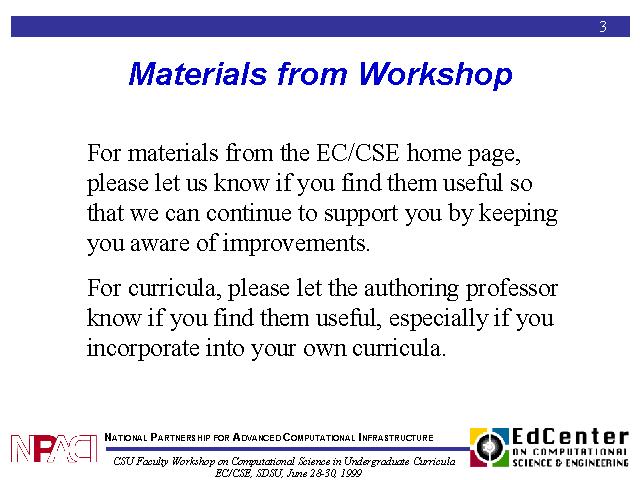 3

Materials from Workshop

For materials from the EC/CSE home page, please let us know if you find them useful so that we can continue to support you by keeping you aware of improvements.

For curricula, please let the authoring professor know if you find them useful, especially if you incorporate into your own curricula.

NPACI

NATIONAL PARTNERSHIP FOR ADVANCED COMPUTATIONAL INFRASTRUCTURE

CSU Faculty Workshop on Computational Science in Undergraduate Curricula
EC/CSE, SDSU, June 28-30, 1999

EdCenter
ON COMPUTATIONAL
SCIENCE & ENGINEERING